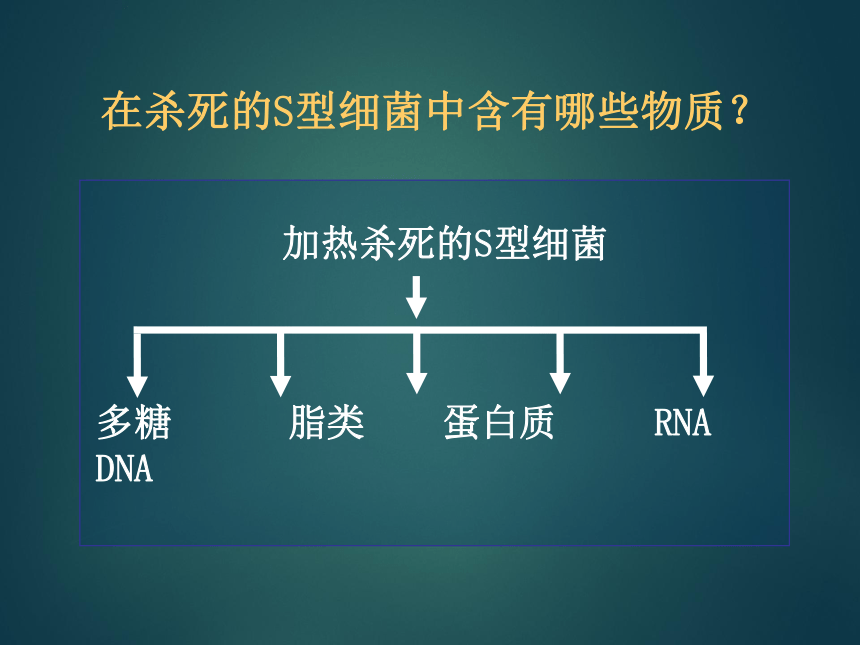 在杀死的S型细菌中含有哪些物质？

加热杀死的S型细菌

多糖

脂类

蛋白质

RNA

DNA